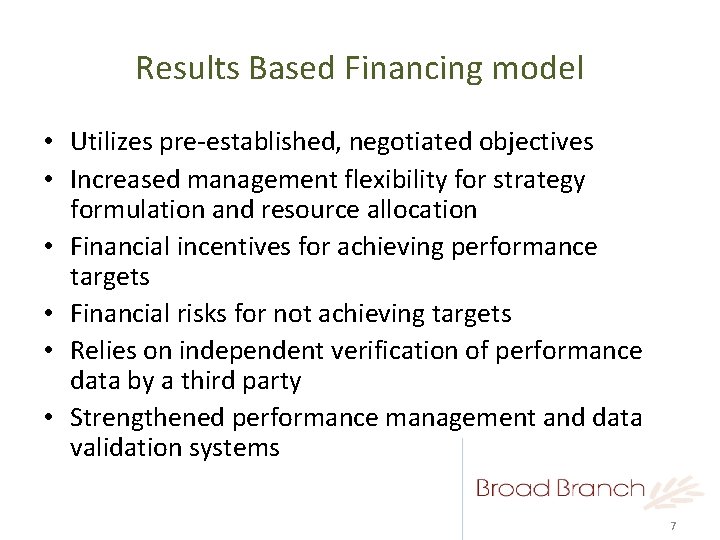 Results Based Financing model

• Utilizes pre-established, negotiated objectives
• Increased management flexibility for strategy formulation and resource allocation
• Financial incentives for achieving performance targets
• Financial risks for not achieving targets
• Relies on independent verification of performance data by a third party
• Strengthened performance management and data validation systems

Broad Branch

7